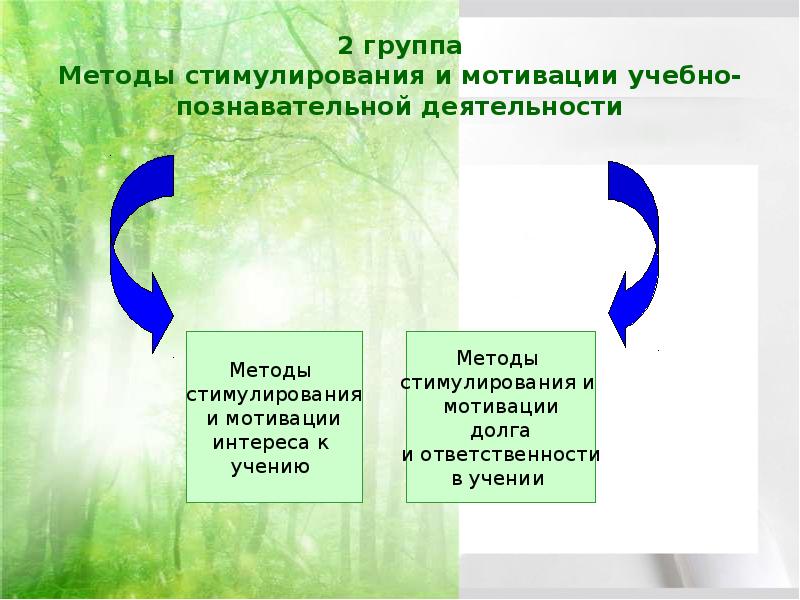 2 группа
Методы стимулирования и мотивации учебно-познавательной деятельности

Методы стимулирования и мотивации интереса к учению

Методы стимулирования и мотивации долга и ответственности в учении